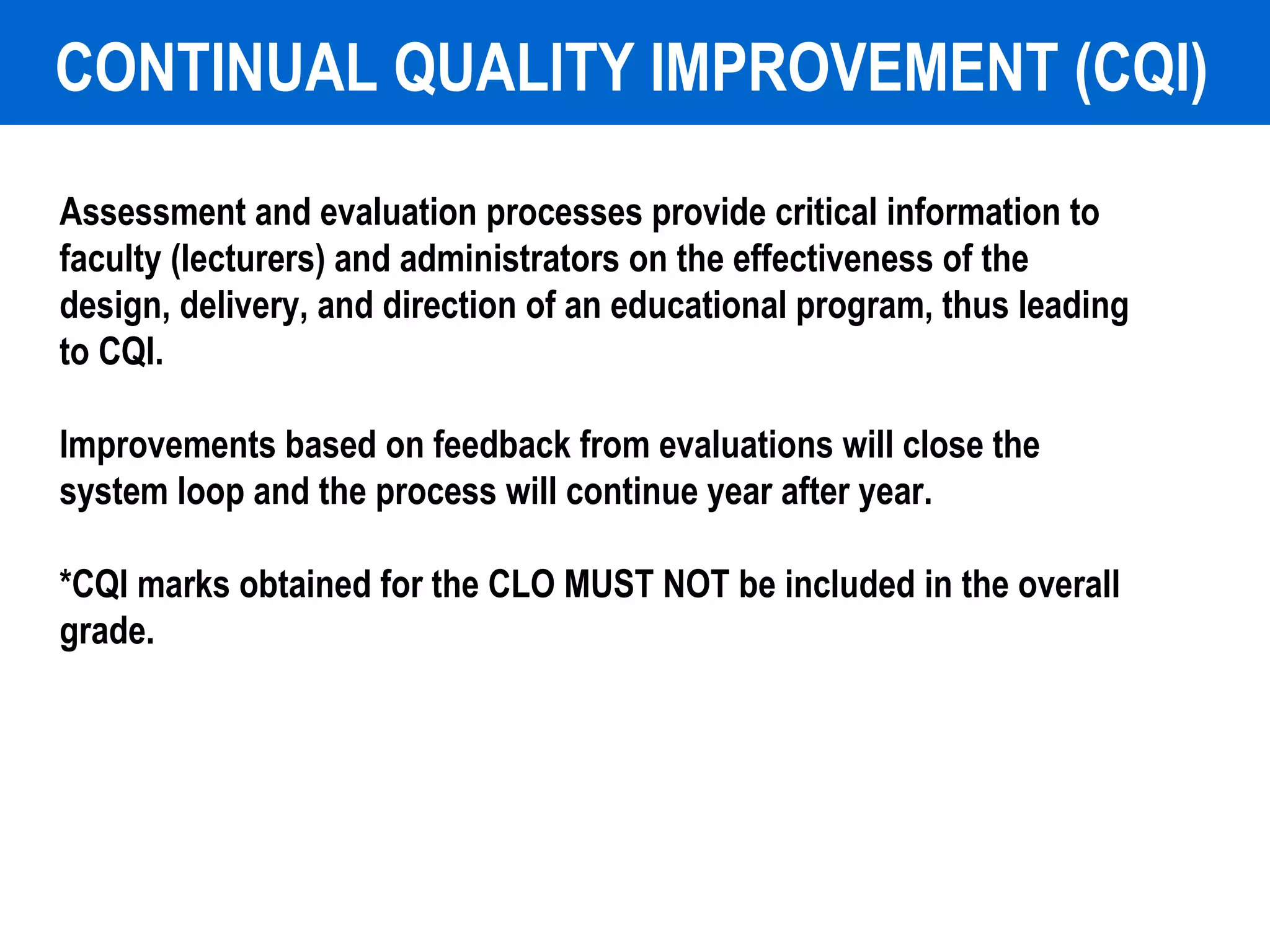 CONTINUAL QUALITY IMPROVEMENT (CQI)

Assessment and evaluation processes provide critical information to faculty (lecturers) and administrators on the effectiveness of the design, delivery, and direction of an educational program, thus leading to CQI.

Improvements based on feedback from evaluations will close the system loop and the process will continue year after year.

*CQI marks obtained for the CLO MUST NOT be included in the overall grade.